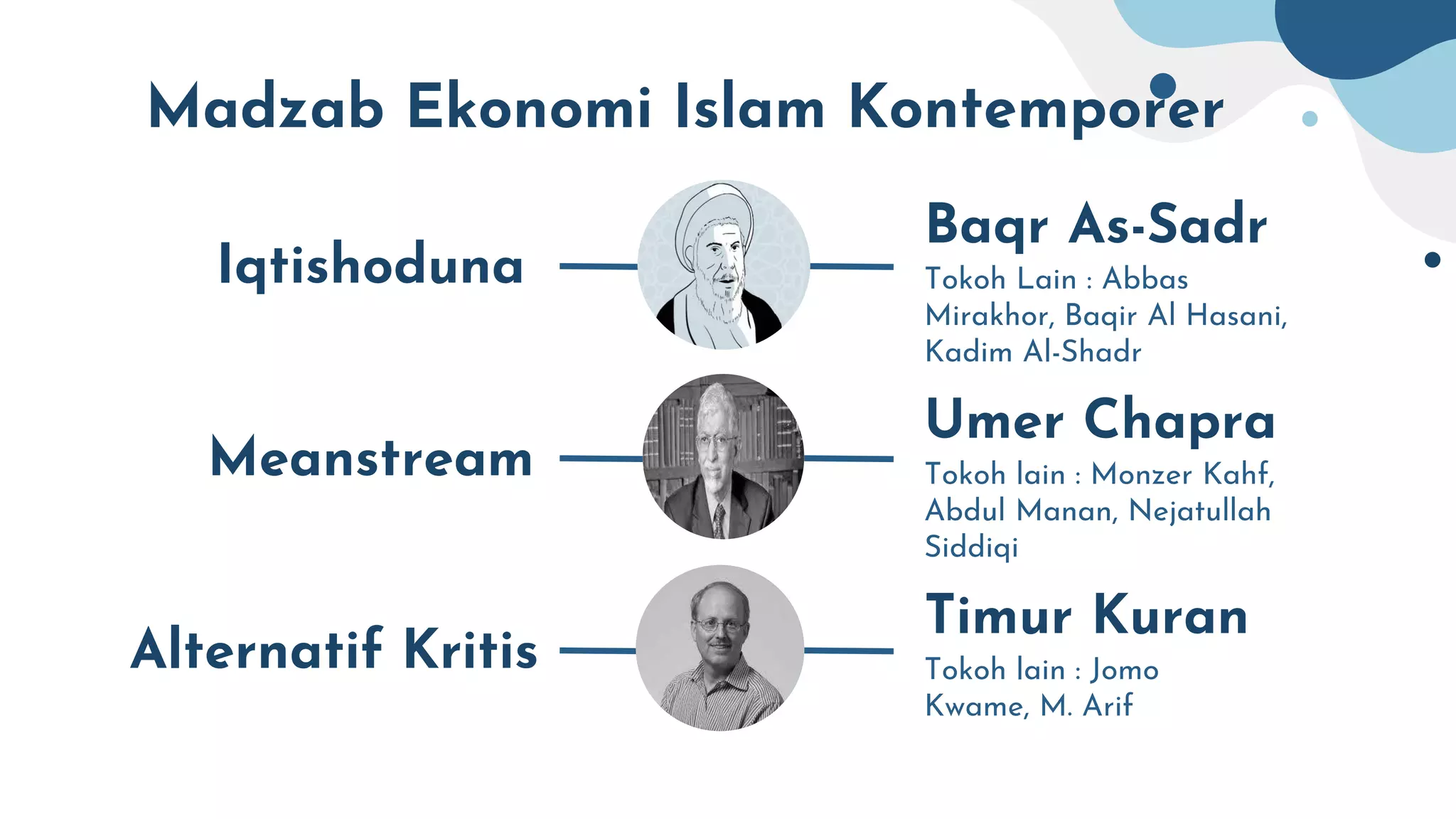 Madzab Ekonomi Islam Kontemporer

Iqtishoduna

Baqr As-Sadr
Tokoh Lain : Abbas Mirakhor, Baqir Al Hasani, Kadim Al-Shadr

Meanstream

Umer Chapra
Tokoh lain : Monzer Kahf, Abdul Manan, Nejatullah Siddiqi

Alternatif Kritis

Timur Kuran
Tokoh lain : Jomo Kwame, M. Arif